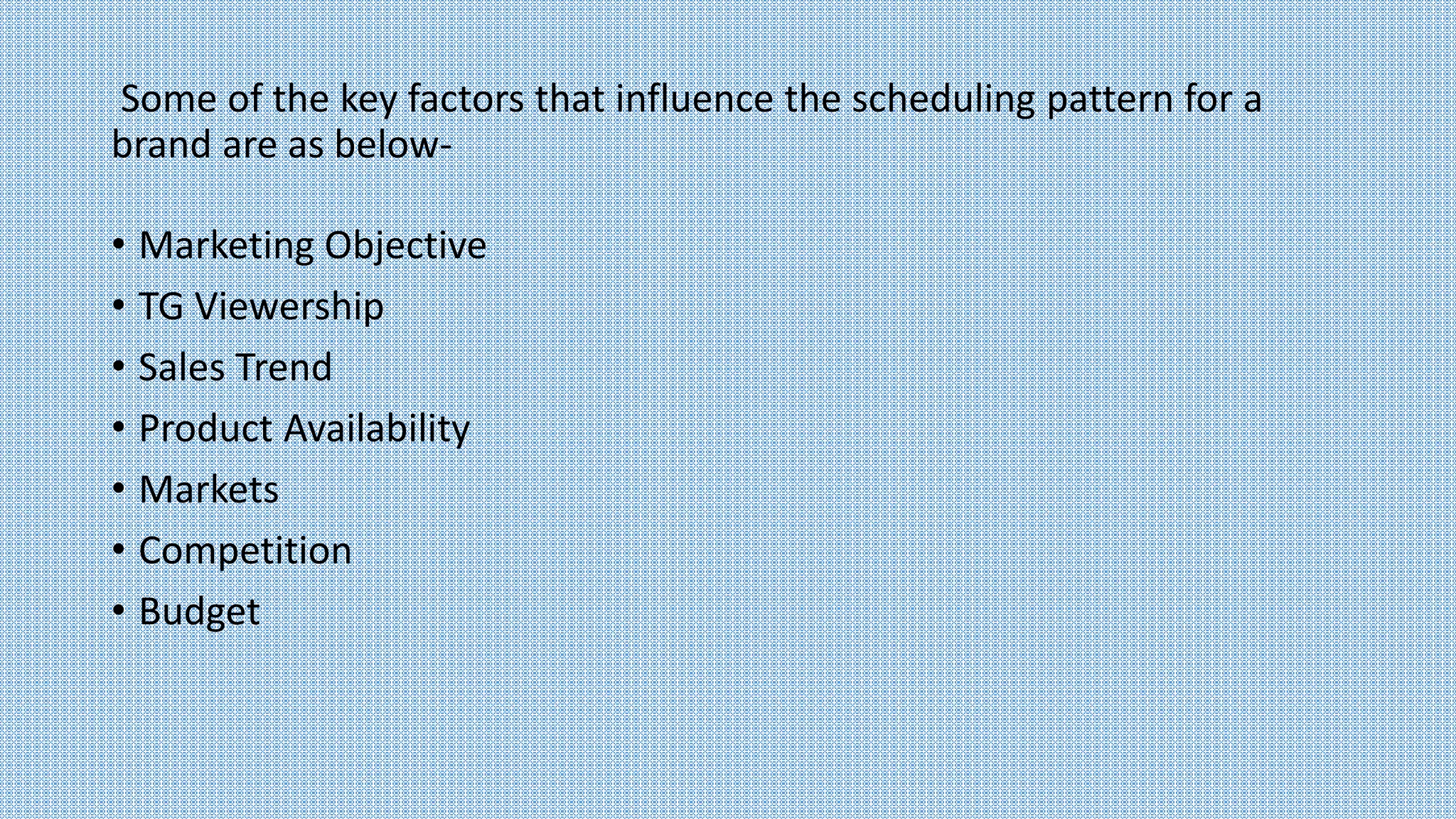 Some of the key factors that influence the scheduling pattern for a brand are as below-

• Marketing Objective
• TG Viewership
• Sales Trend
• Product Availability
• Markets
• Competition
• Budget